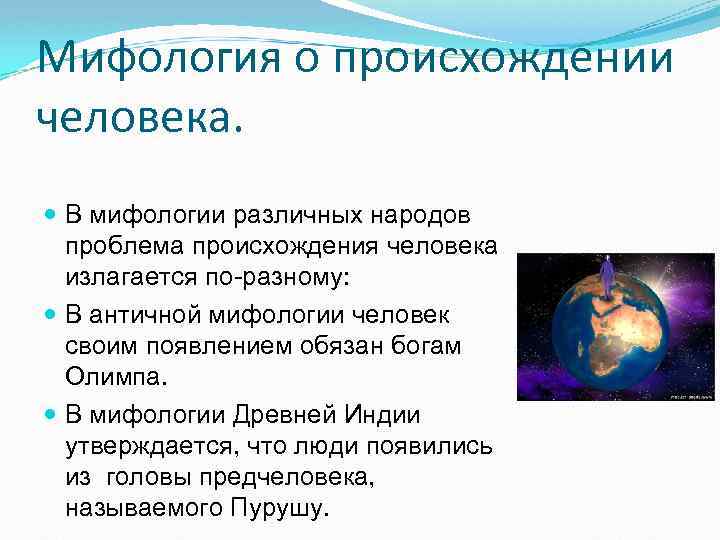 Мифология о происхождении человека.

В мифологии различных народов проблема происхождения человека излагается по-разному:

В античной мифологии человек своим появлением обязан богам Олимпа.

В мифологии Древней Индии утверждается, что люди появились из  головы предчеловека, называемого Пурушу.